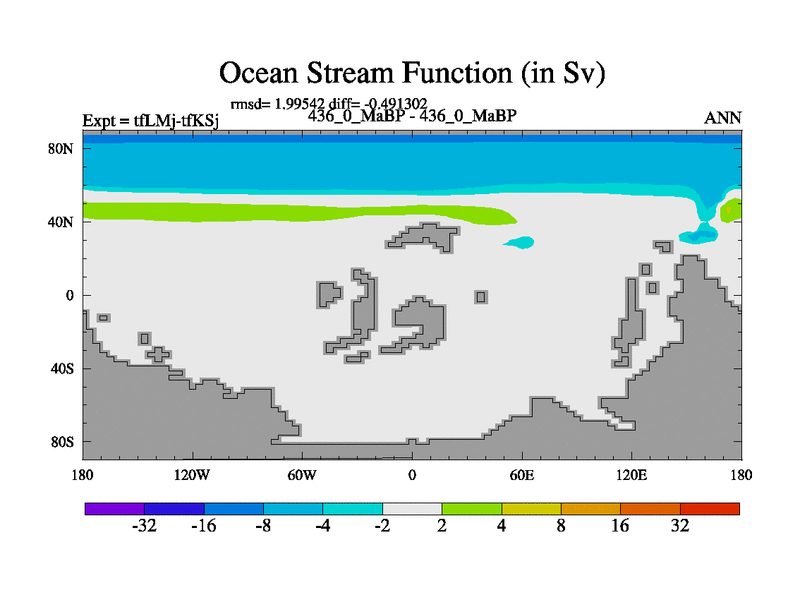 Ocean Stream Function (in Sv)

rmsd= 1.99542 diff= -0.491302

Expt = tfLMj-tfKSj

436_0_MaBP - 436_0_MaBP

ANN

80N
40N
0
40S
80S

180 120W 60W 0 60E 120E 180

-32 -16 -8 -4 -2 2 4 8 16 32